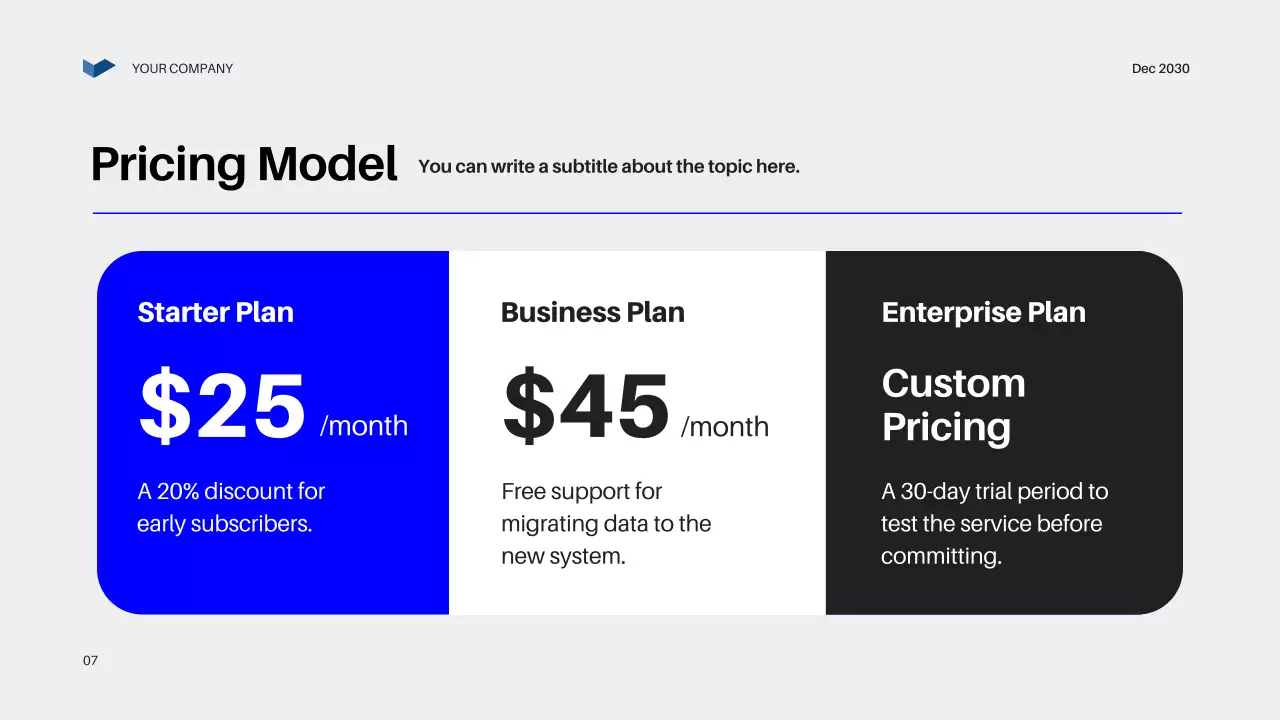 YOUR COMPANY

Dec 2030

Pricing Model

You can write a subtitle about the topic here.

Starter Plan

\$25 /month

A 20% discount for early subscribers.

Business Plan

\$45 /month

Free support for migrating data to the new system.

Enterprise Plan

Custom Pricing

A 30-day trial period to test the service before committing.

07